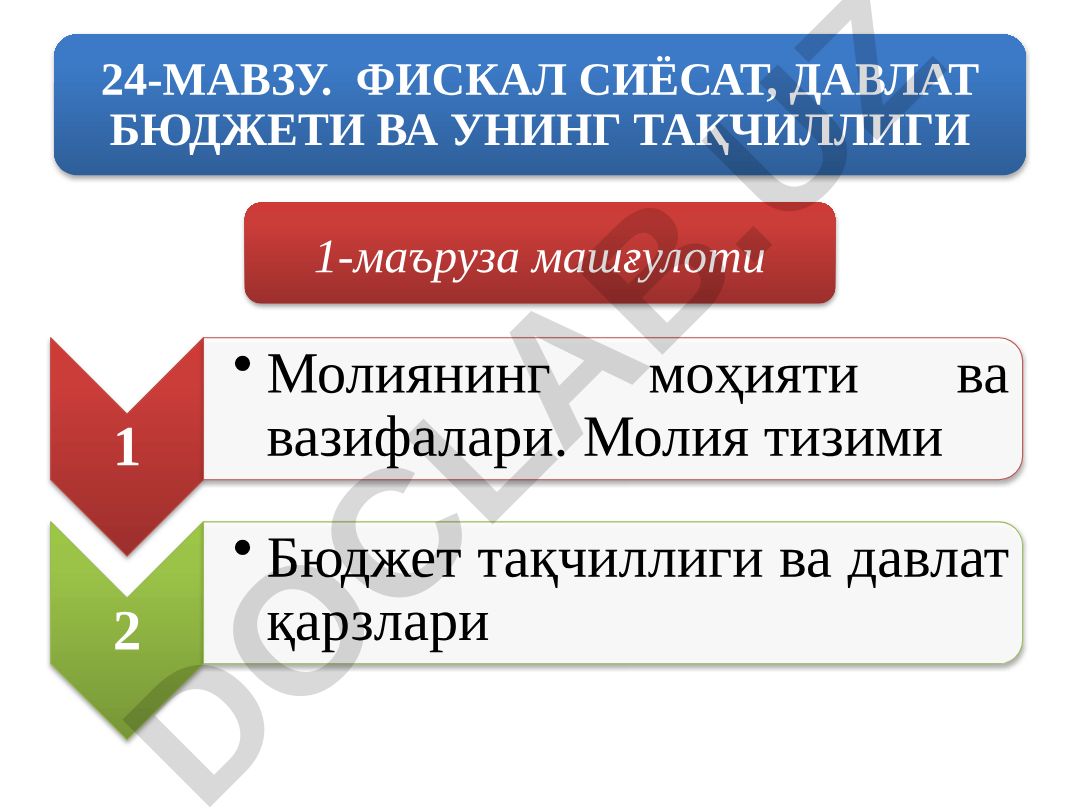 24-МАВЗУ. ФИСКАЛ СИЁСАТ, ДАВЛАТ БЮДЖЕТИ ВА УНИНГ ТАҚЧИЛЛИГИ

1-маъруза машғулоти

1

• Молиянинг моҳияти ва вазифалари. Молия тизими

2

• Бюджет тақчиллиги ва давлат қарзлари

DOCLAB.UZ